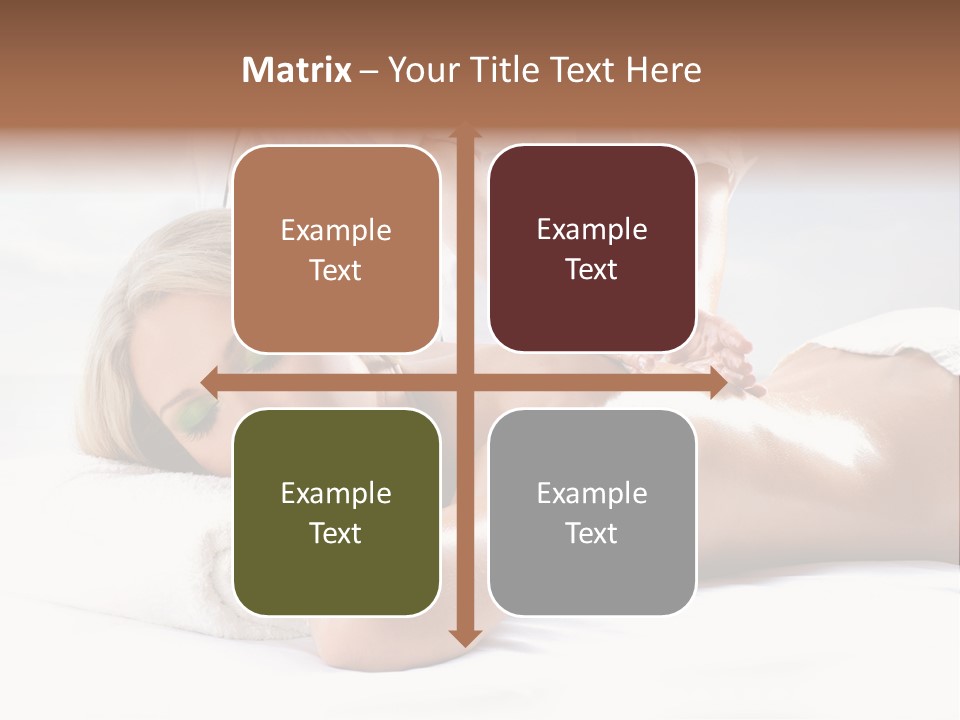 Matrix – Your Title Text Here

Example Text

Example Text

Example Text

Example Text